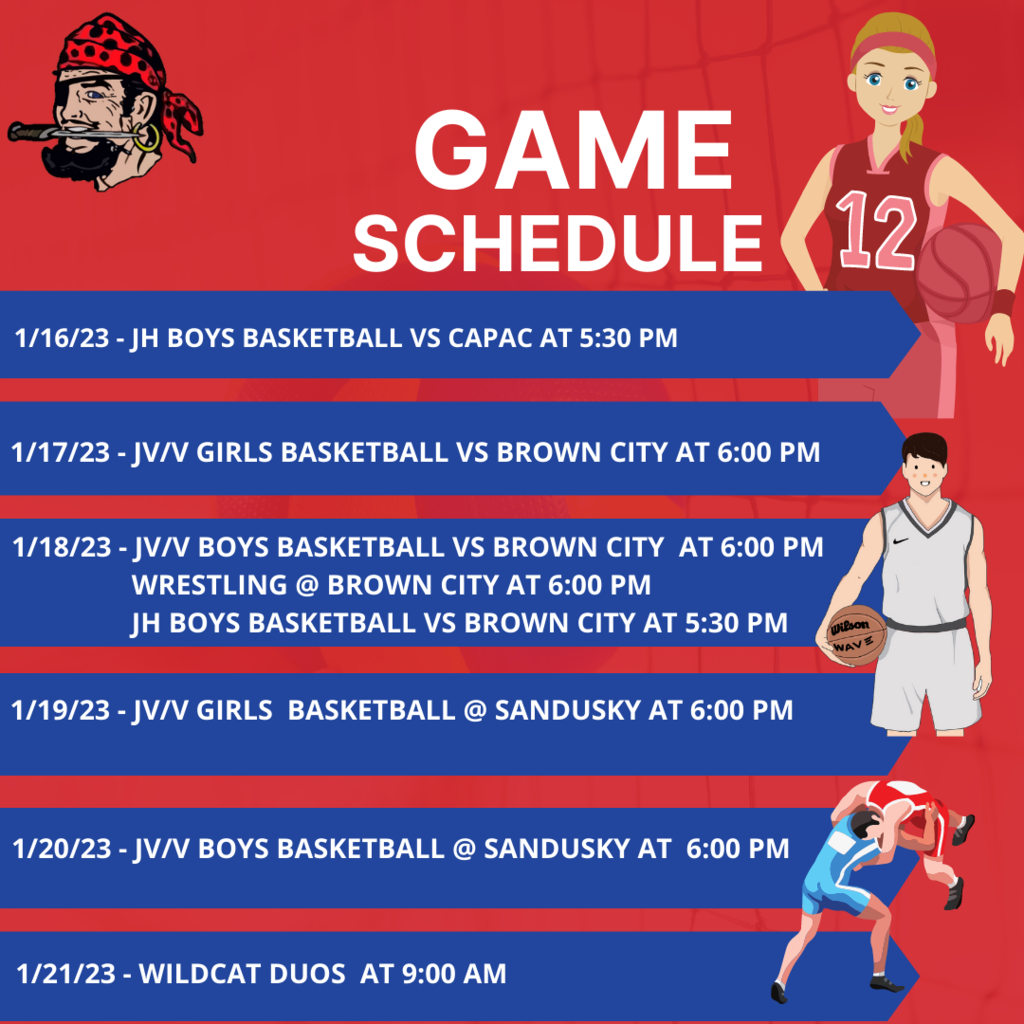 GAME SCHEDULE

12

1/16/23 - JH BOYS BASKETBALL VS CAPAC AT 5:30 PM

1/17/23 - JV/V GIRLS BASKETBALL VS BROWN CITY AT 6:00 PM

1/18/23 - JV/V BOYS BASKETBALL VS BROWN CITY AT 6:00 PM
WRESTLING @ BROWN CITY AT 6:00 PM
JH BOYS BASKETBALL VS BROWN CITY AT 5:30 PM

Wilson
WAVE

1/19/23 - JV/V GIRLS BASKETBALL @ SANDUSKY AT 6:00 PM

1/20/23 - JV/V BOYS BASKETBALL @ SANDUSKY AT 6:00 PM

1/21/23 - WILDCAT DUOS AT 9:00 AM